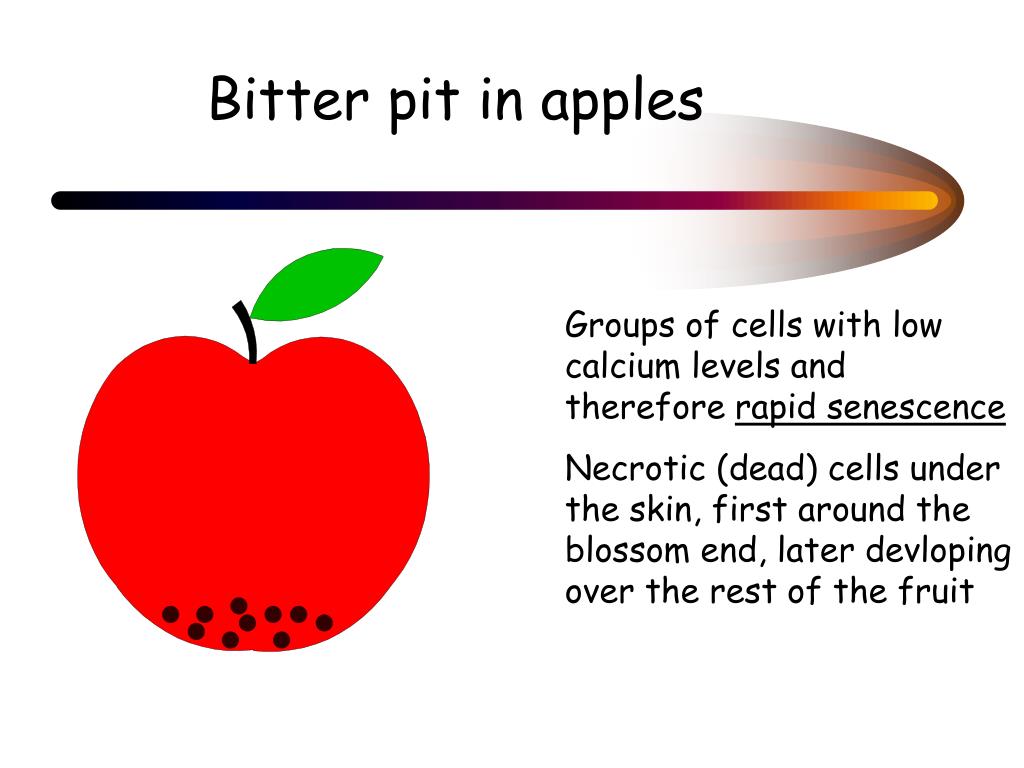 Bitter pit in apples

Groups of cells with low calcium levels and therefore rapid senescence

Necrotic (dead) cells under the skin, first around the blossom end, later devloping over the rest of the fruit